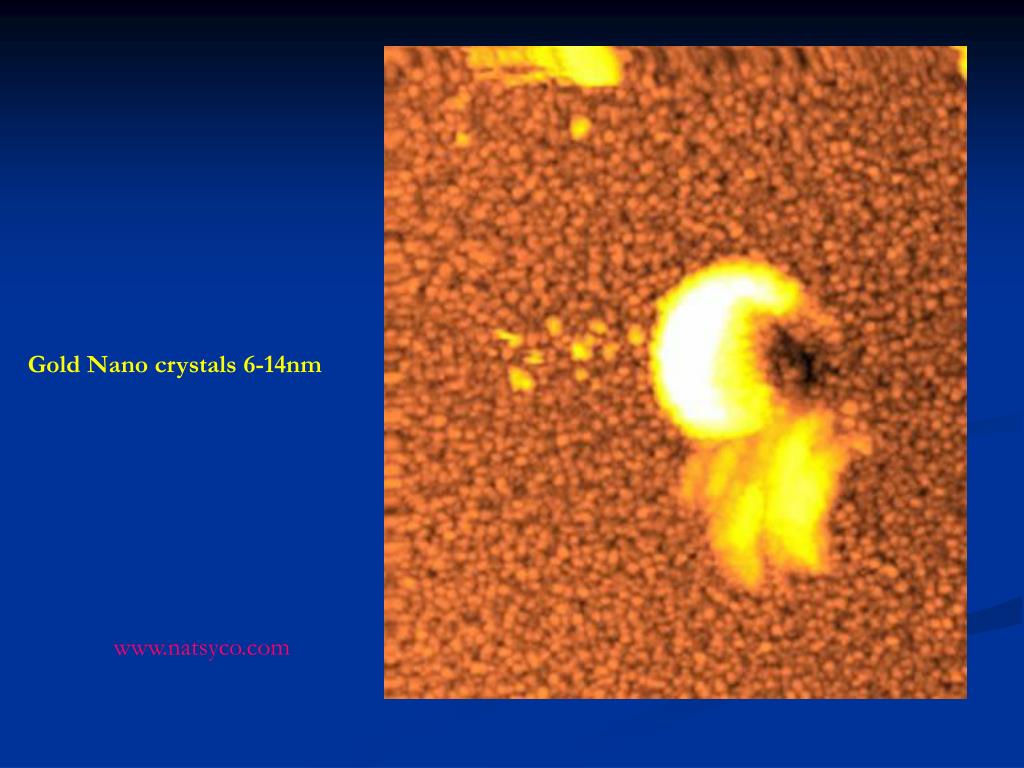 Gold Nano crystals 6-14nm

www.natsyco.com